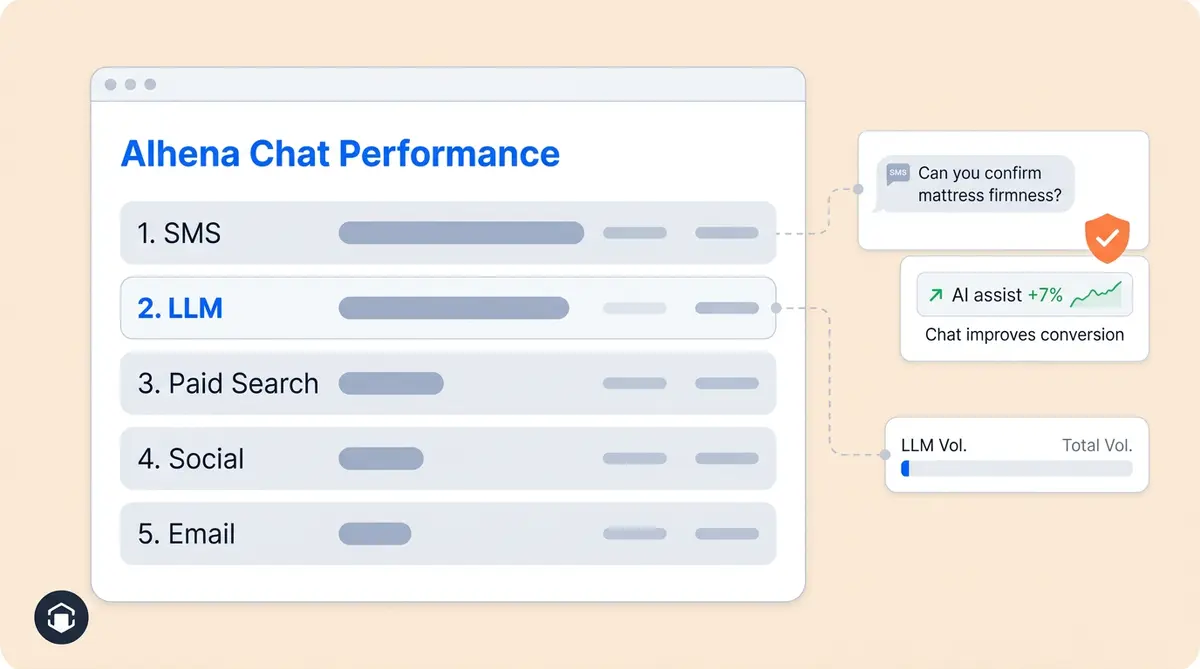 Alhena Chat Performance

1. SMS

2. LLM

3. Paid Search

4. Social

5. Email

SMS

Can you confirm mattress firmness?

AI assist +7%

Chat improves conversion

LLM Vol.

Total Vol.